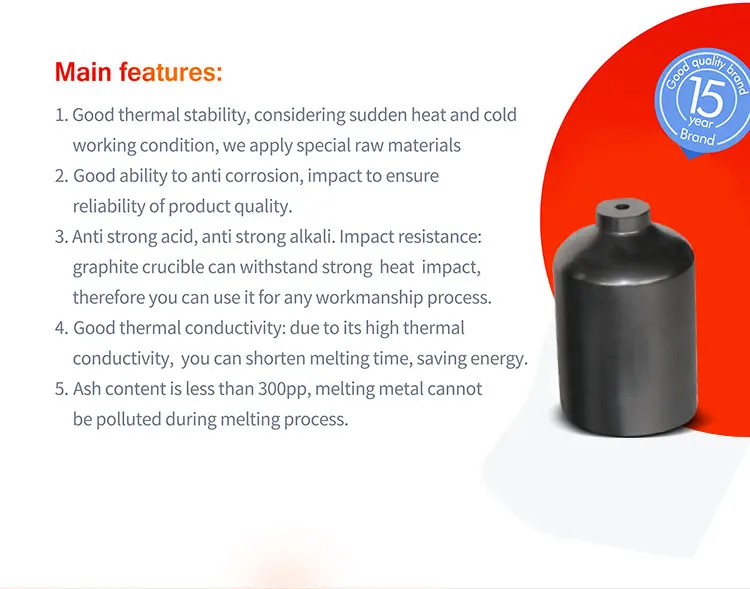 Main features:

1. Good thermal stability, considering sudden heat and cold working condition, we apply special raw materials

2. Good ability to anti corrosion, impact to ensure reliability of product quality.

3. Anti strong acid, anti strong alkali. Impact resistance: graphite crucible can withstand strong heat impact, therefore you can use it for any workmanship process.

4. Good thermal conductivity: due to its high thermal conductivity, you can shorten melting time, saving energy.

5. Ash content is less than 300pp, melting metal cannot be polluted during melting process.

Good quality brand 15 year Brand